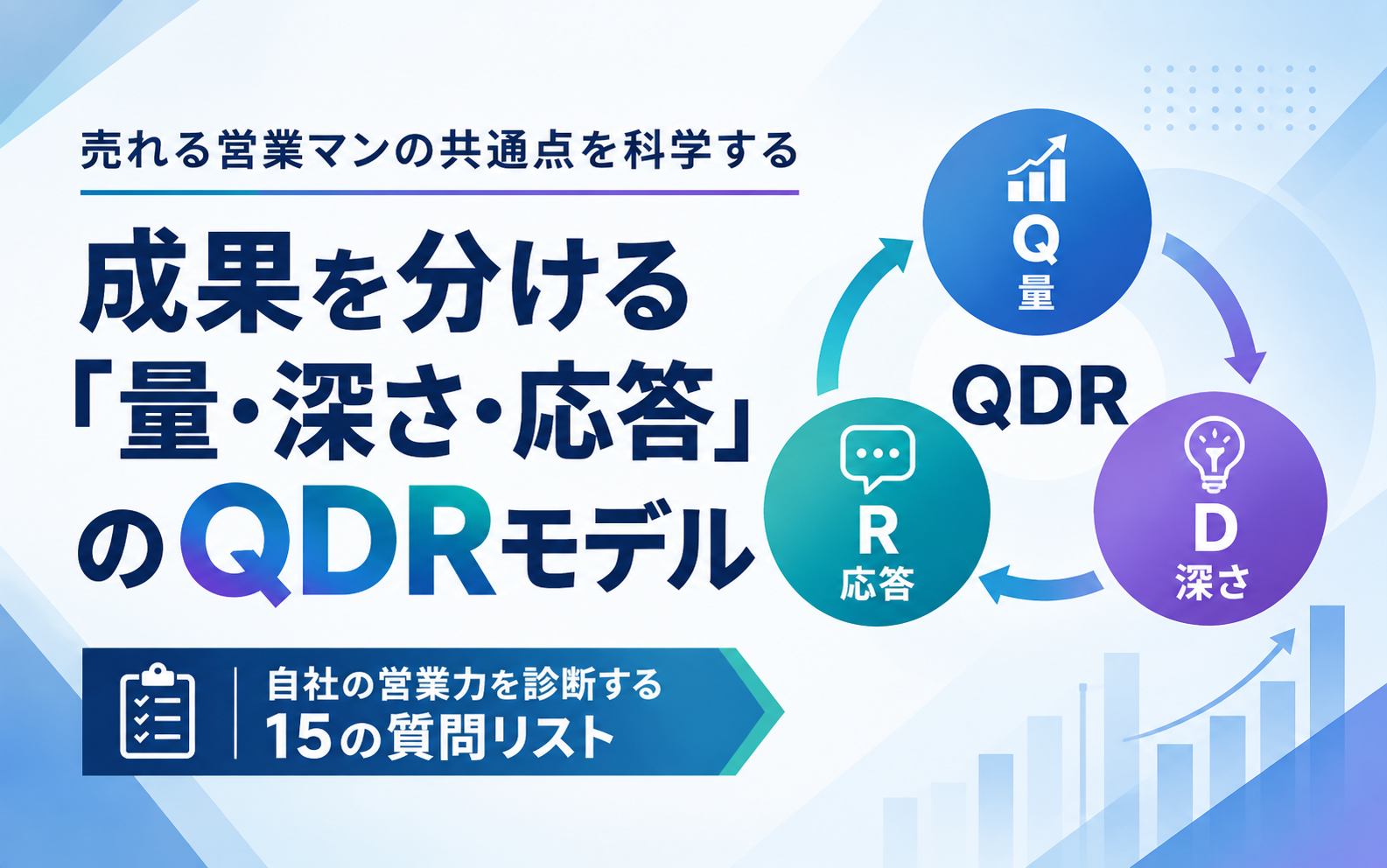 売れる営業マンの共通点を科学する

成果を分ける「量・深さ・応答」のQDRモデル

自社の営業力を診断する
15の質問リスト

Q
量

QDR

D
深さ

R
応答